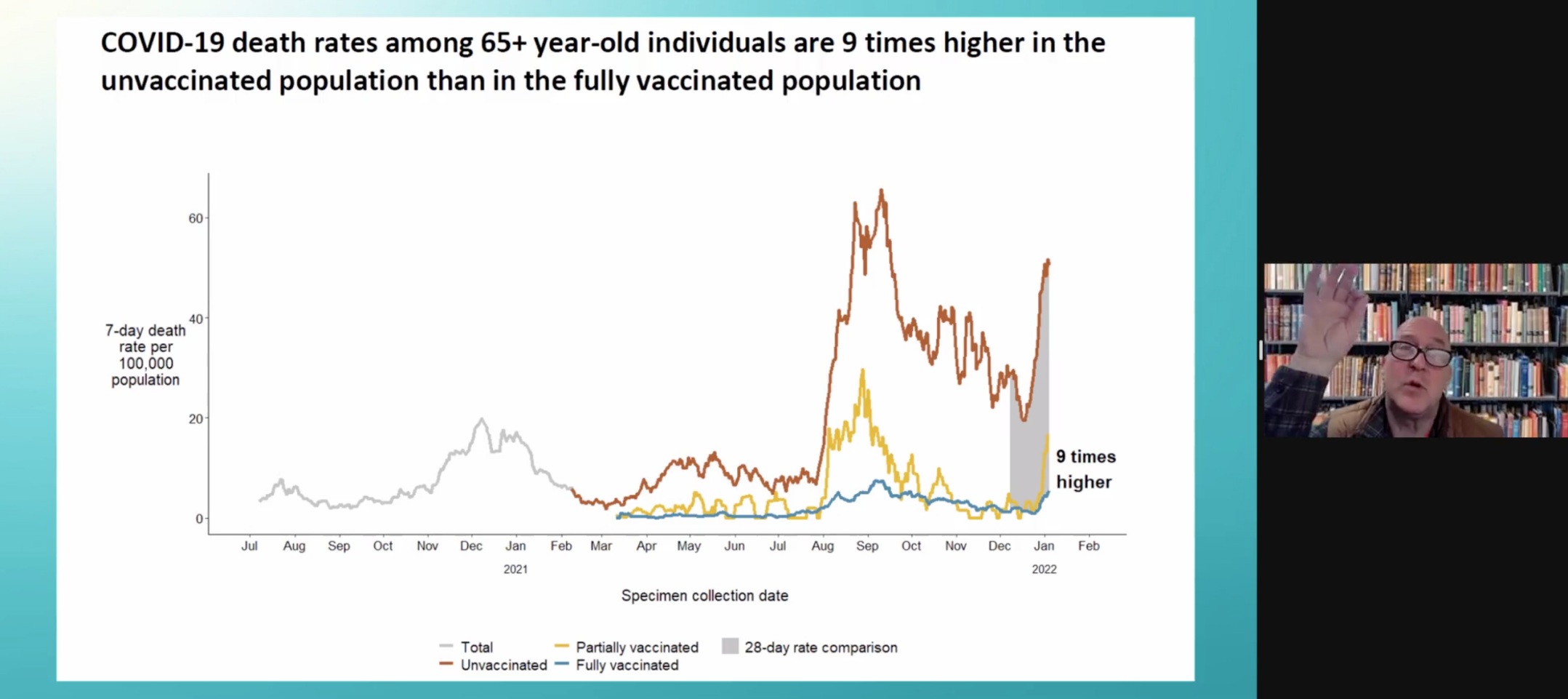 COVID-19 death rates among 65+ year-old individuals are 9 times higher in the unvaccinated population than in the fully vaccinated population

7-day death rate per 100,000 population

60
40
20
0

9 times higher

Jul Aug Sep Oct Nov Dec Jan Feb Mar Apr May Jun Jul Aug Sep Oct Nov Dec Jan Feb
2021 2022

Specimen collection date

Total
Unvaccinated
Partially vaccinated
Fully vaccinated
28-day rate comparison